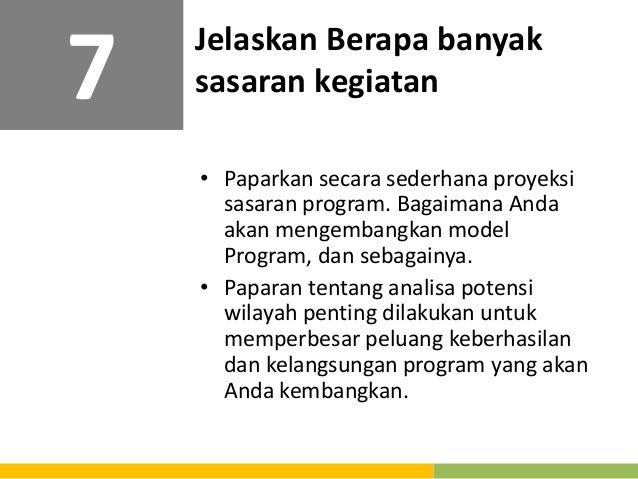 7

Jelaskan Berapa banyak sasaran kegiatan

• Paparkan secara sederhana proyeksi sasaran program. Bagaimana Anda akan mengembangkan model Program, dan sebagainya.
• Paparan tentang analisa potensi wilayah penting dilakukan untuk memperbesar peluang keberhasilan dan kelangsungan program yang akan Anda kembangkan.